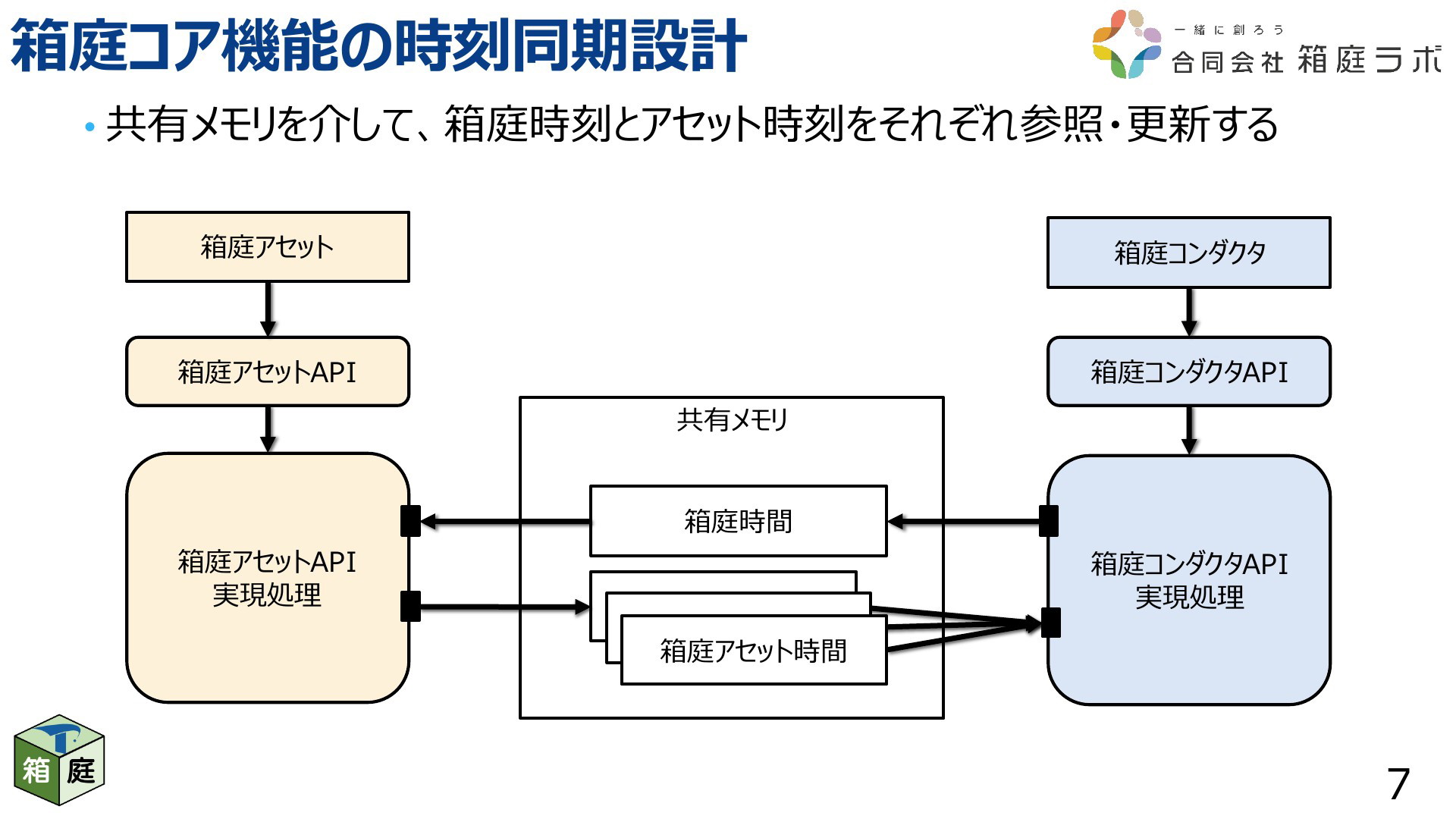 箱庭コア機能の時刻同期設計

一緒に創ろう
合同会社 箱庭ラボ

• 共有メモリを介して、箱庭時刻とアセット時刻をそれぞれ参照・更新する

箱庭アセット

箱庭アセットAPI

箱庭アセットAPI
実現処理

共有メモリ

箱庭時間

箱庭アセット時間

箱庭コンダクタ

箱庭コンダクタAPI

箱庭コンダクタAPI
実現処理

箱 庭

7